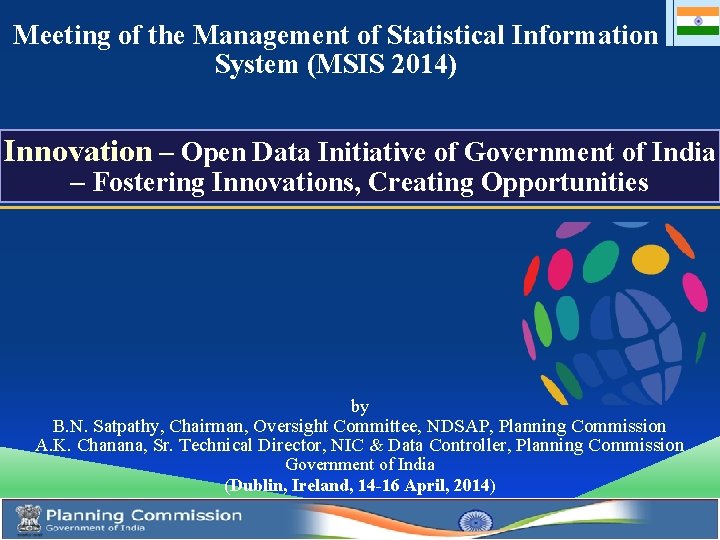 Meeting of the Management of Statistical Information System (MSIS 2014)

Innovation – Open Data Initiative of Government of India – Fostering Innovations, Creating Opportunities

by
B.N. Satpathy, Chairman, Oversight Committee, NDSAP, Planning Commission
A.K. Chanana, Sr. Technical Director, NIC & Data Controller, Planning Commission
Government of India
(Dublin, Ireland, 14-16 April, 2014)

Planning Commission
Government of India